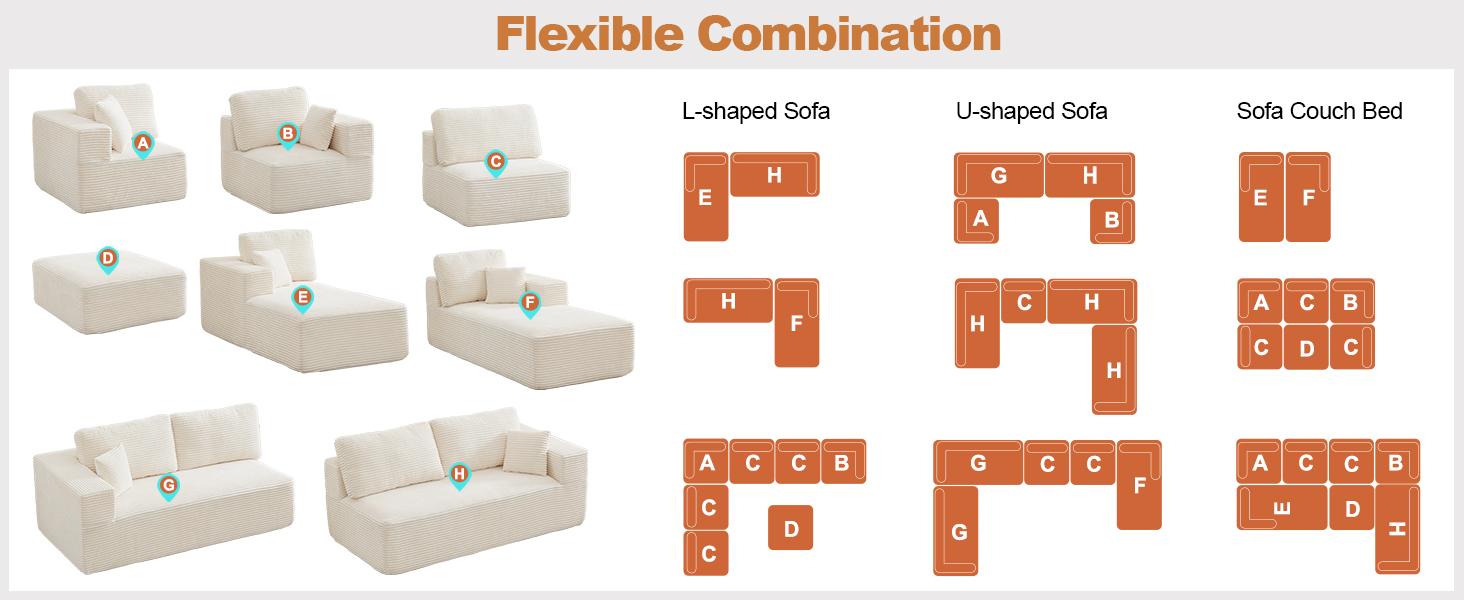 Flexible Combination

A
B
C
D
E
F
G
H

L-shaped Sofa

E H

H F

A C C B
C
C
D

U-shaped Sofa

G H
A B

H C H
H

G C C F
G

Sofa Couch Bed

E F

A C B
C D C

A C C B
E D H